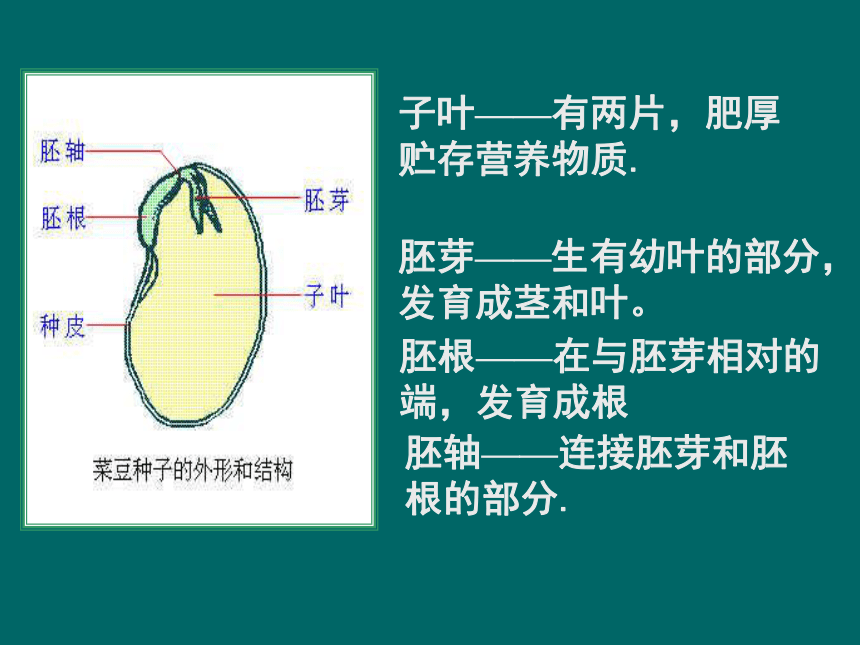 胚轴

胚根

种皮

胚芽

子叶

菜豆种子的外形和结构

子叶——有两片，肥厚贮存营养物质.

胚芽——生有幼叶的部分，发育成茎和叶。

胚根——在与胚芽相对的端，发育成根

胚轴——连接胚芽和胚根的部分.